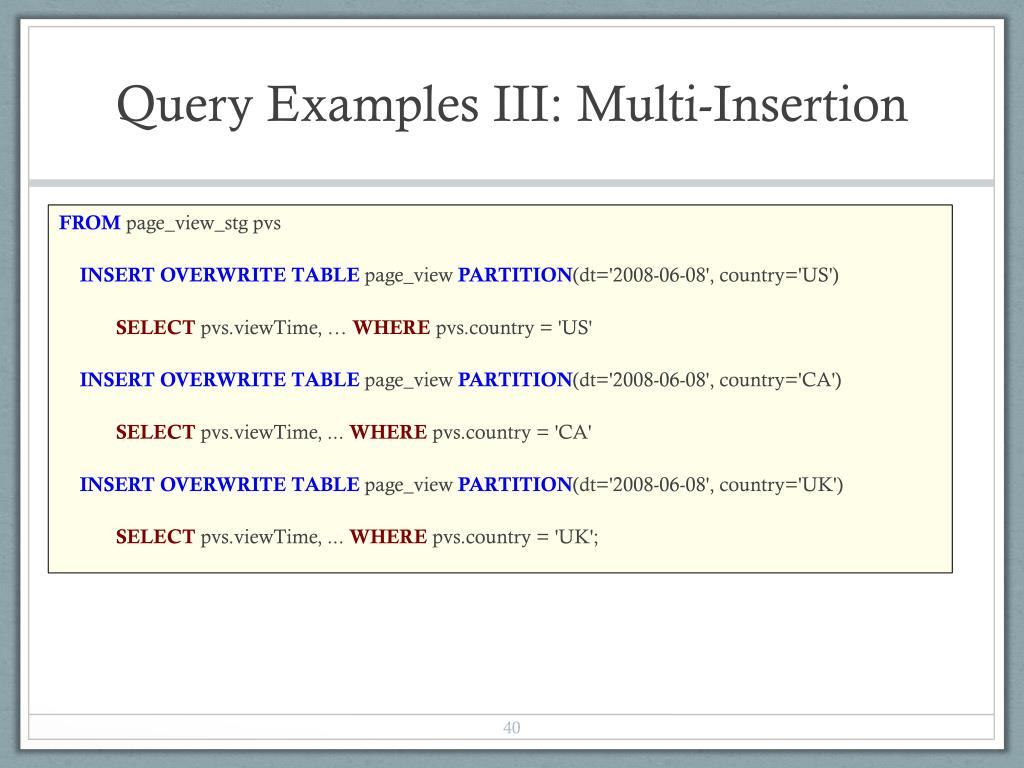 Query Examples III: Multi-Insertion

FROM page_view_stg pvs

INSERT OVERWRITE TABLE page_view PARTITION(dt='2008-06-08', country='US')

SELECT pvs.viewTime, … WHERE pvs.country = 'US'

INSERT OVERWRITE TABLE page_view PARTITION(dt='2008-06-08', country='CA')

SELECT pvs.viewTime, ... WHERE pvs.country = 'CA'

INSERT OVERWRITE TABLE page_view PARTITION(dt='2008-06-08', country='UK')

SELECT pvs.viewTime, ... WHERE pvs.country = 'UK';

40